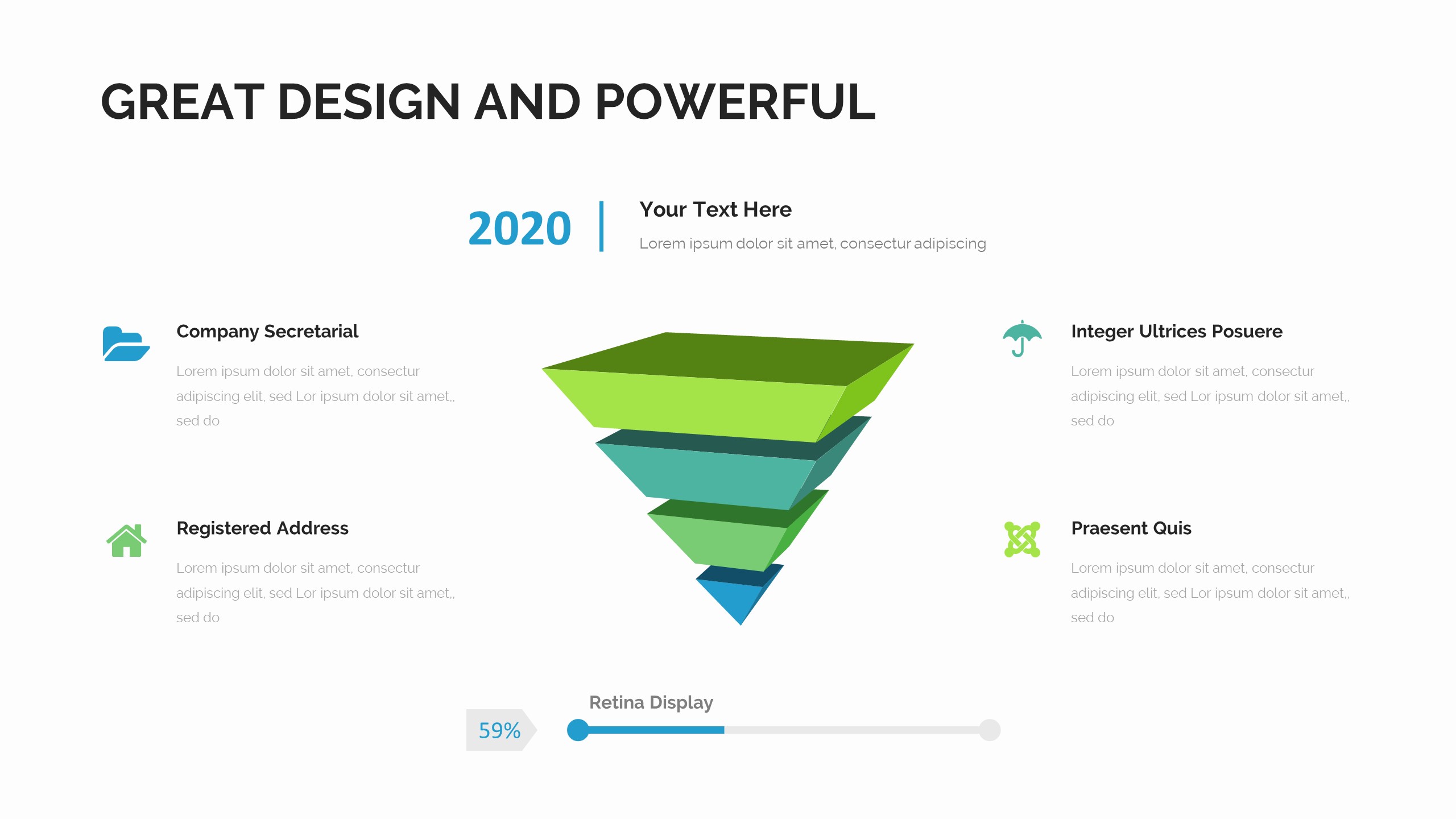 GREAT DESIGN AND POWERFUL

2020

Your Text Here

Lorem ipsum dolor sit amet, consectur adipiscing

Company Secretarial

Lorem ipsum dolor sit amet, consectur adipiscing elit, sed Lor ipsum dolor sit amet,, sed do

Registered Address

Lorem ipsum dolor sit amet, consectur adipiscing elit, sed Lor ipsum dolor sit amet,, sed do

Integer Ultrices Posuere

Lorem ipsum dolor sit amet, consectur adipiscing elit, sed Lor ipsum dolor sit amet,, sed do

Praesent Quis

Lorem ipsum dolor sit amet, consectur adipiscing elit, sed Lor ipsum dolor sit amet,, sed do

Retina Display

59%